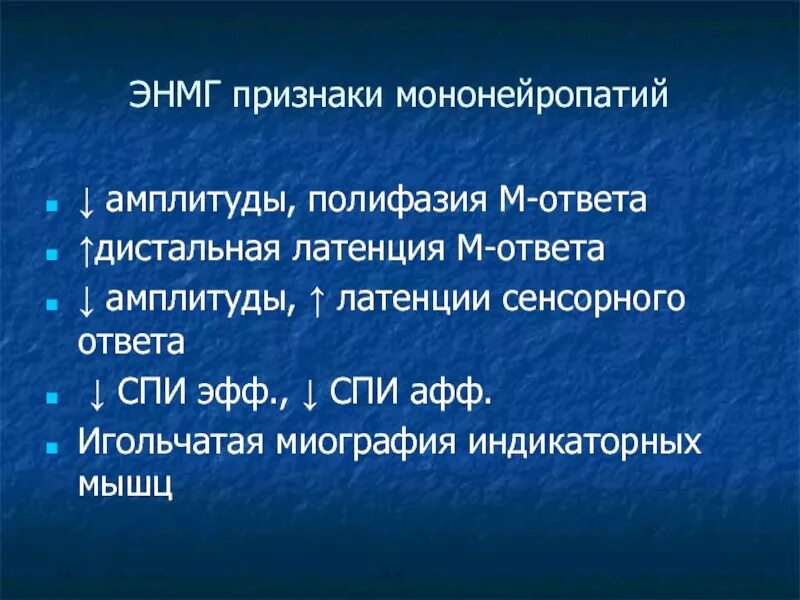 ЭНМГ признаки мононейропатий

- ↓ амплитуды, полифазия М-ответа
- ↑дистальная латенция М-ответа
- ↓ амплитуды, ↑ латенции сенсорного ответа
- ↓ СПИ эфф., ↓ СПИ афф.
- Игольчатая миография индикаторных мышц